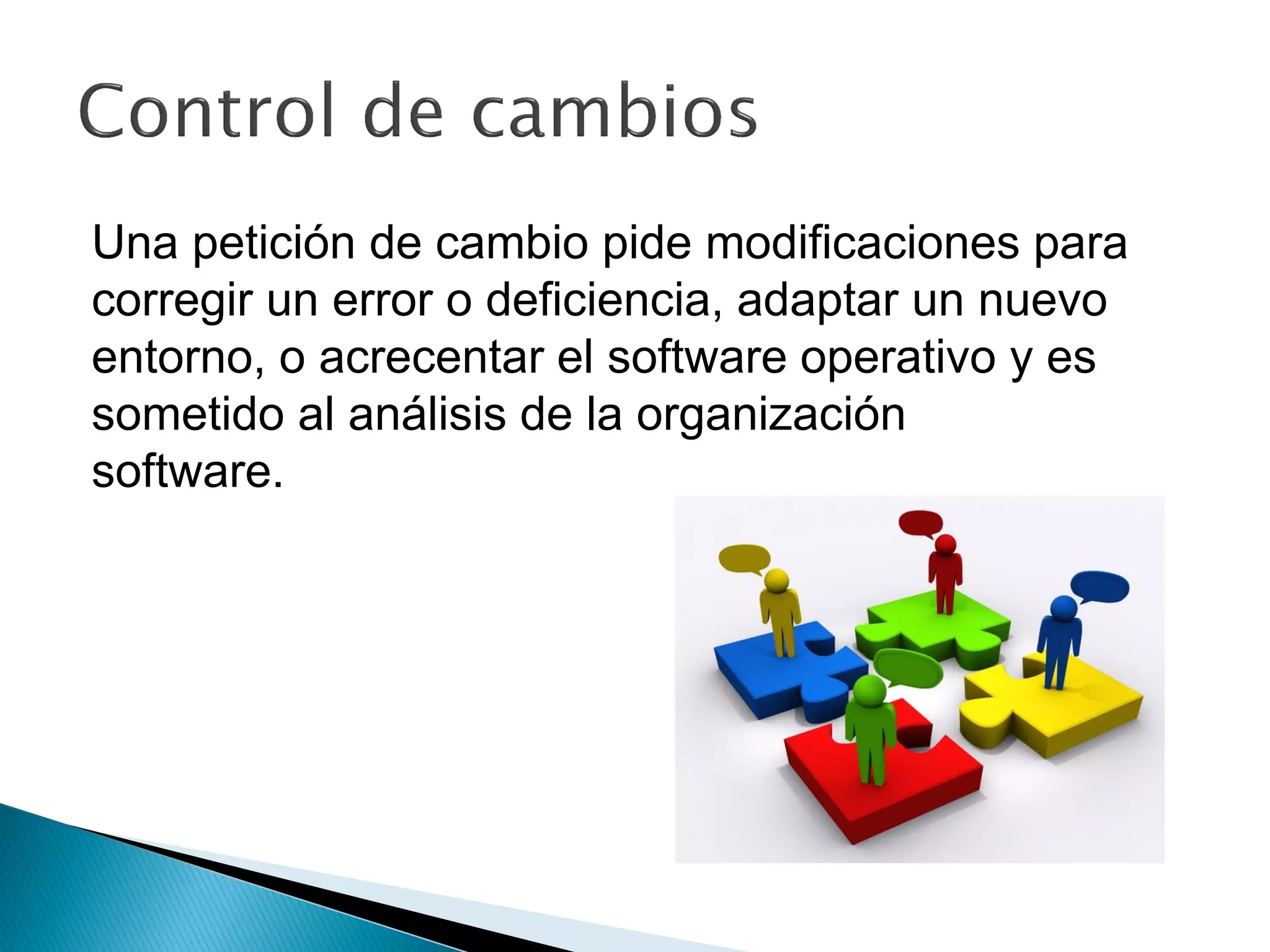 Control de cambios

Una petición de cambio pide modificaciones para corregir un error o deficiencia, adaptar un nuevo entorno, o acrecentar el software operativo y es sometido al análisis de la organización software.